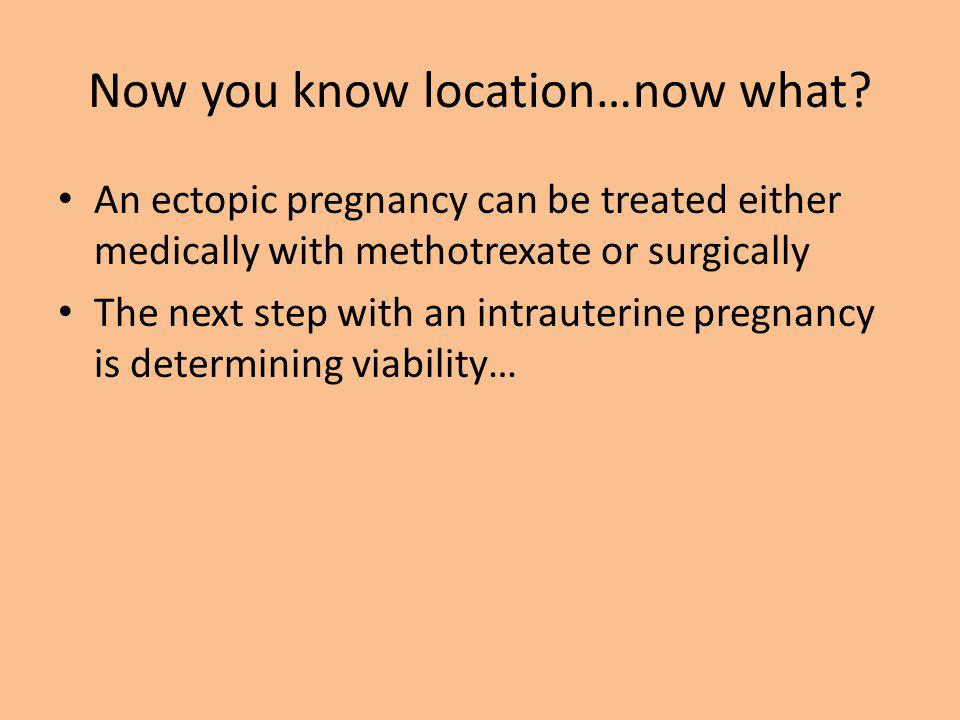 Now you know location…now what?

• An ectopic pregnancy can be treated either medically with methotrexate or surgically

• The next step with an intrauterine pregnancy is determining viability…